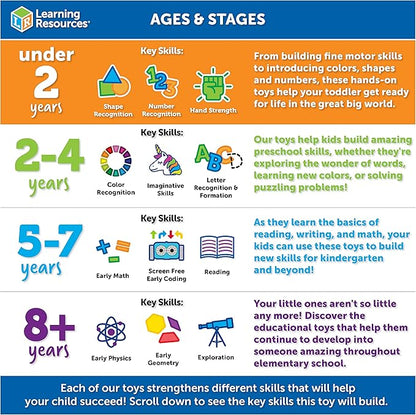 LR Learning Resources®

AGES & STAGES

under 2 years

Key Skills:

Shape Recognition

123

Number Recognition

Hand Strength

From building fine motor skills to introducing colors, shapes and numbers, these hands-on toys help your toddler get ready for life in the great big world.

2-4 years

Key Skills:

Color Recognition

Imaginative Skills

ABC

Letter Recognition & Formation

Our toys help kids build amazing preschool skills, whether they're exploring the wonder of words, learning new colors, or solving puzzling problems!

5-7 years

Key Skills:

Early Math

Screen Free Early Coding

Reading

As they learn the basics of reading, writing, and math, your kids can use these toys to build new skills for kindergarten and beyond!

8+ years

Key Skills:

Early Physics

Early Geometry

Exploration

Your little ones aren't so little any more! Discover the educational toys that help them continue to develop into someone amazing throughout elementary school.

Each of our toys strengthens different skills that will help your child succeed! Scroll down to see the key skills this toy will build.